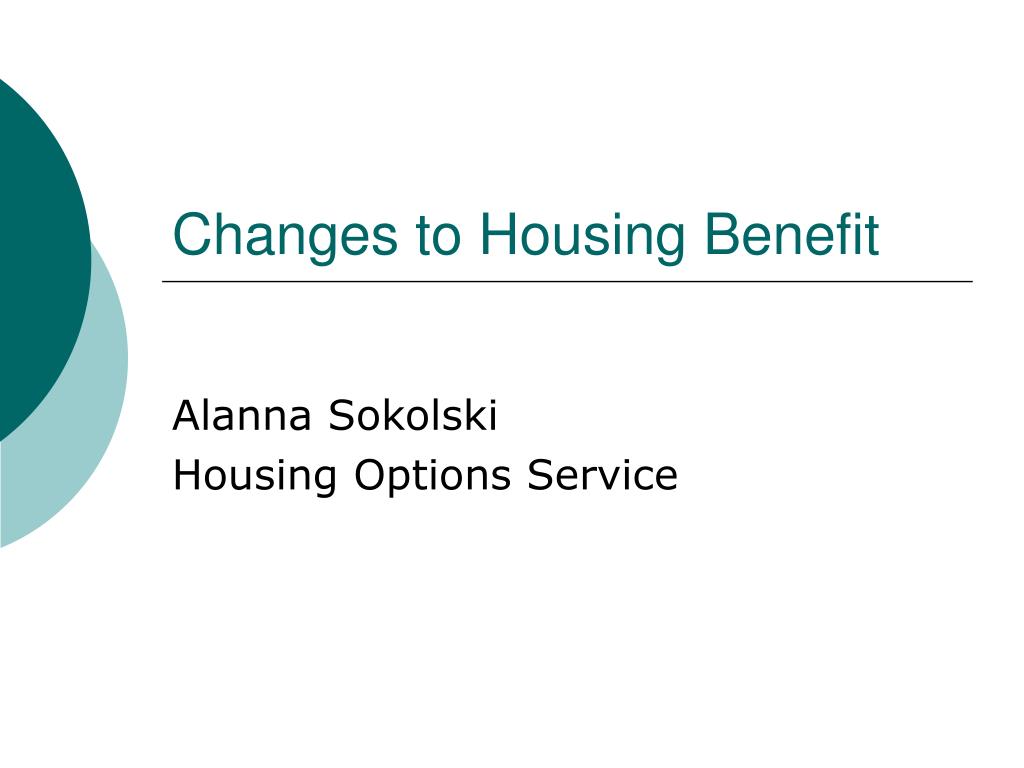 Changes to Housing Benefit

Alanna Sokolski
Housing Options Service